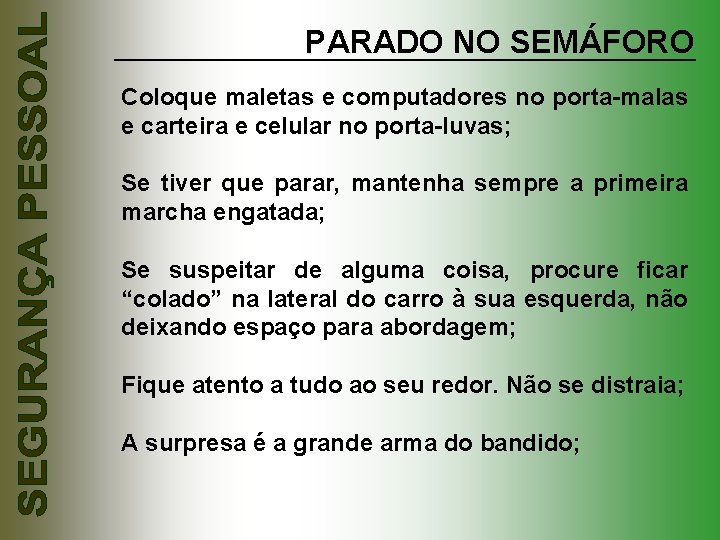 SEGURANÇA PESSOAL

PARADO NO SEMÁFORO

Coloque maletas e computadores no porta-malas e carteira e celular no porta-luvas;

Se tiver que parar, mantenha sempre a primeira marcha engatada;

Se suspeitar de alguma coisa, procure ficar “colado” na lateral do carro à sua esquerda, não deixando espaço para abordagem;

Fique atento a tudo ao seu redor. Não se distraia;

A surpresa é a grande arma do bandido;